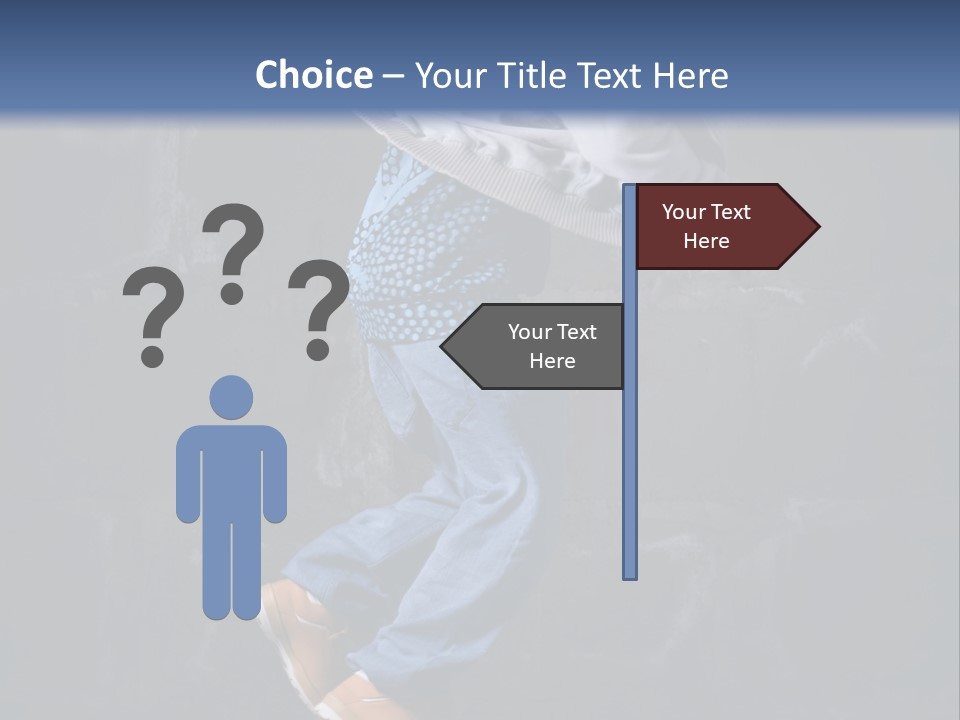 Choice – Your Title Text Here

? ? ?

Your Text Here

Your Text Here